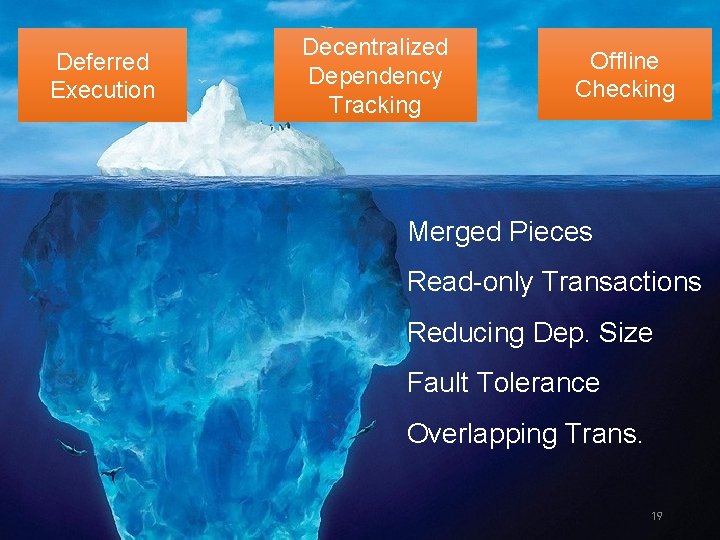 Deferred Execution

Decentralized Dependency Tracking

Offline Checking

Merged Pieces

Read-only Transactions

Reducing Dep. Size

Fault Tolerance

Overlapping Trans.

19